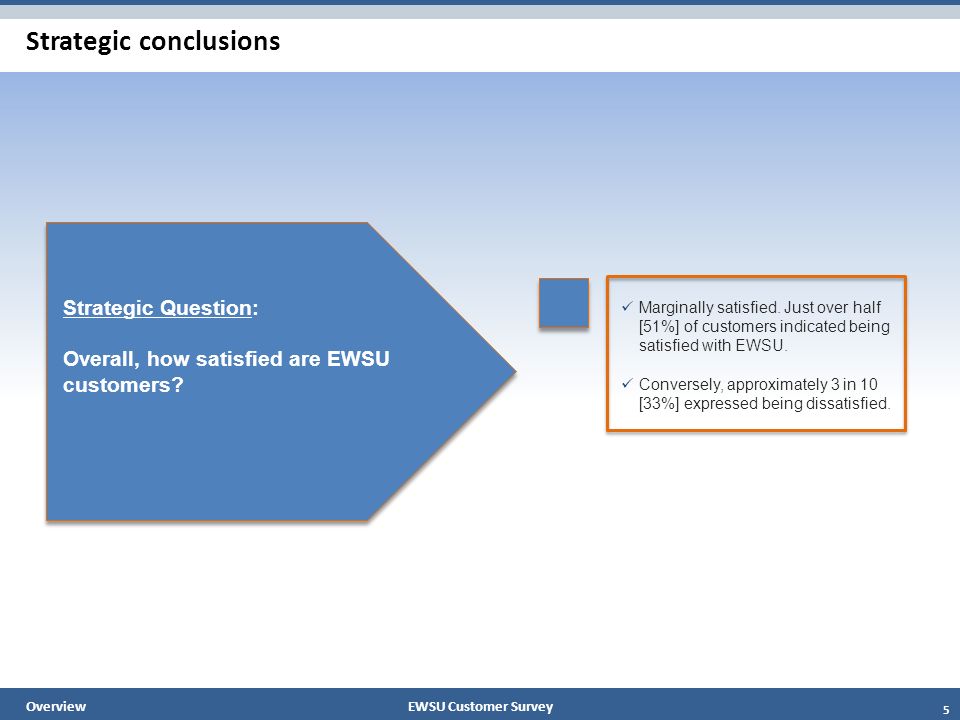 Strategic conclusions

Strategic Question:

Overall, how satisfied are EWSU customers?

✓ Marginally satisfied. Just over half [51%] of customers indicated being satisfied with EWSU.

✓ Conversely, approximately 3 in 10 [33%] expressed being dissatisfied.

Overview EWSU Customer Survey 5